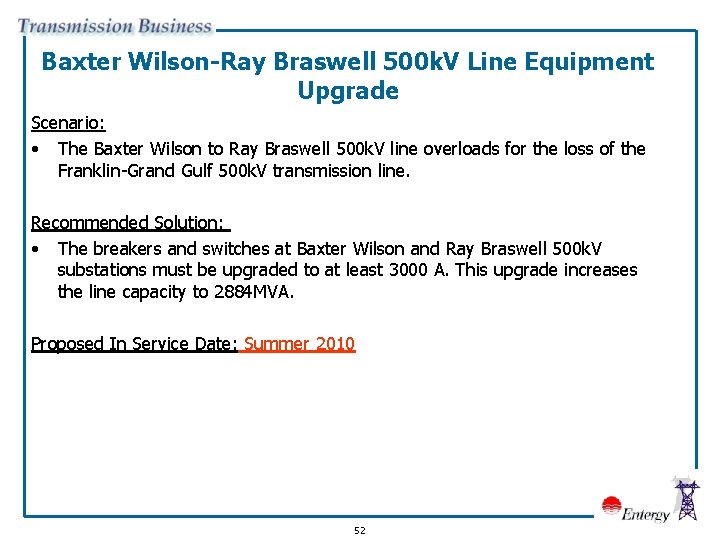 Transmission Business

Baxter Wilson-Ray Braswell 500kV Line Equipment Upgrade

Scenario:

• The Baxter Wilson to Ray Braswell 500kV line overloads for the loss of the Franklin-Grand Gulf 500kV transmission line.

Recommended Solution:

• The breakers and switches at Baxter Wilson and Ray Braswell 500kV substations must be upgraded to at least 3000 A. This upgrade increases the line capacity to 2884MVA.

Proposed In Service Date: Summer 2010

Entergy

52